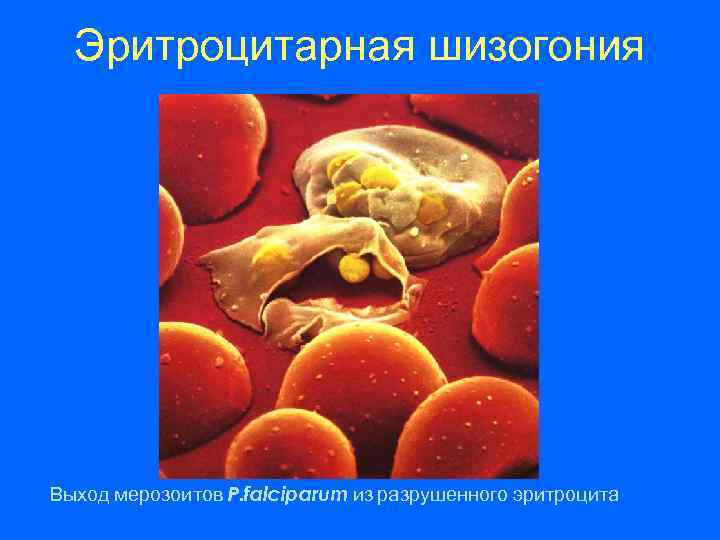 Эритроцитарная шизогония

Выход мерозоитов P.falciparum из разрушенного эритроцита